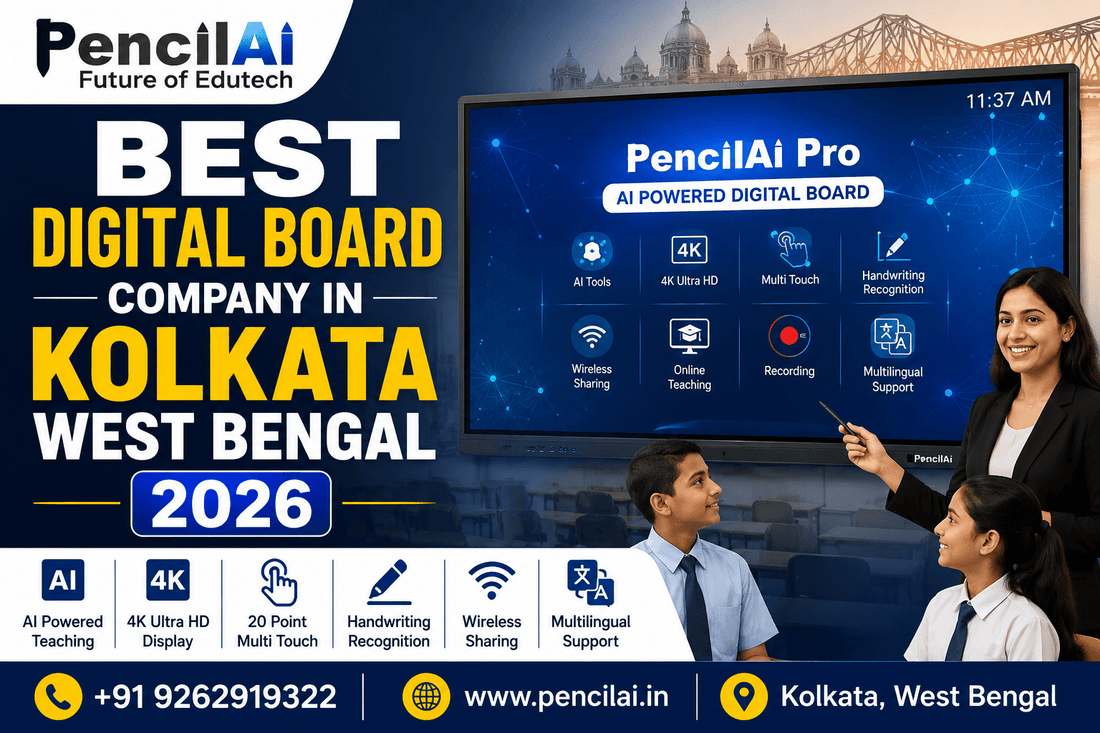 PencilAI
Future of Edutech

BEST
DIGITAL BOARD
COMPANY IN
KOLKATA
WEST BENGAL
2026

11:37 AM

PencilAI Pro
AI POWERED DIGITAL BOARD

AI Tools
4K
4K Ultra HD
Multi Touch
Handwriting Recognition
Wireless Sharing
Online Teaching
Recording
Multilingual Support

PencilAI

AI
AI Powered Teaching
4K
4K Ultra HD Display
20 Point Multi Touch
Handwriting Recognition
Wireless Sharing
Multilingual Support

+91 9262919322
www.pencilai.in
Kolkata, West Bengal